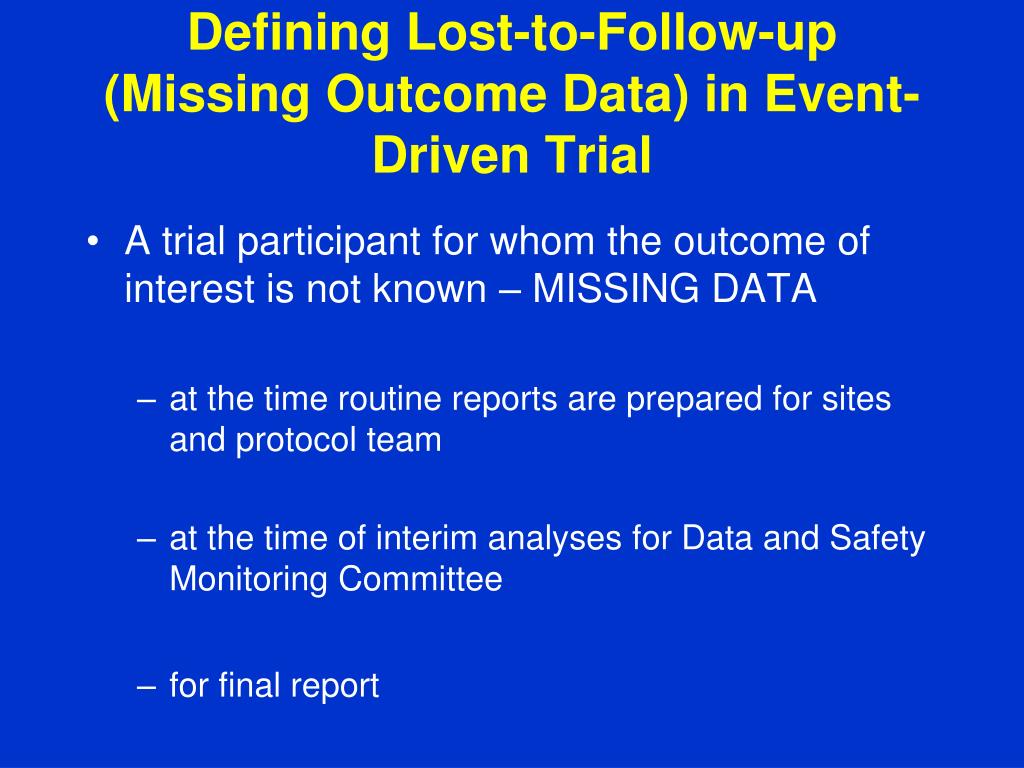 Defining Lost-to-Follow-up (Missing Outcome Data) in Event-Driven Trial

• A trial participant for whom the outcome of interest is not known – MISSING DATA

– at the time routine reports are prepared for sites and protocol team

– at the time of interim analyses for Data and Safety Monitoring Committee

– for final report